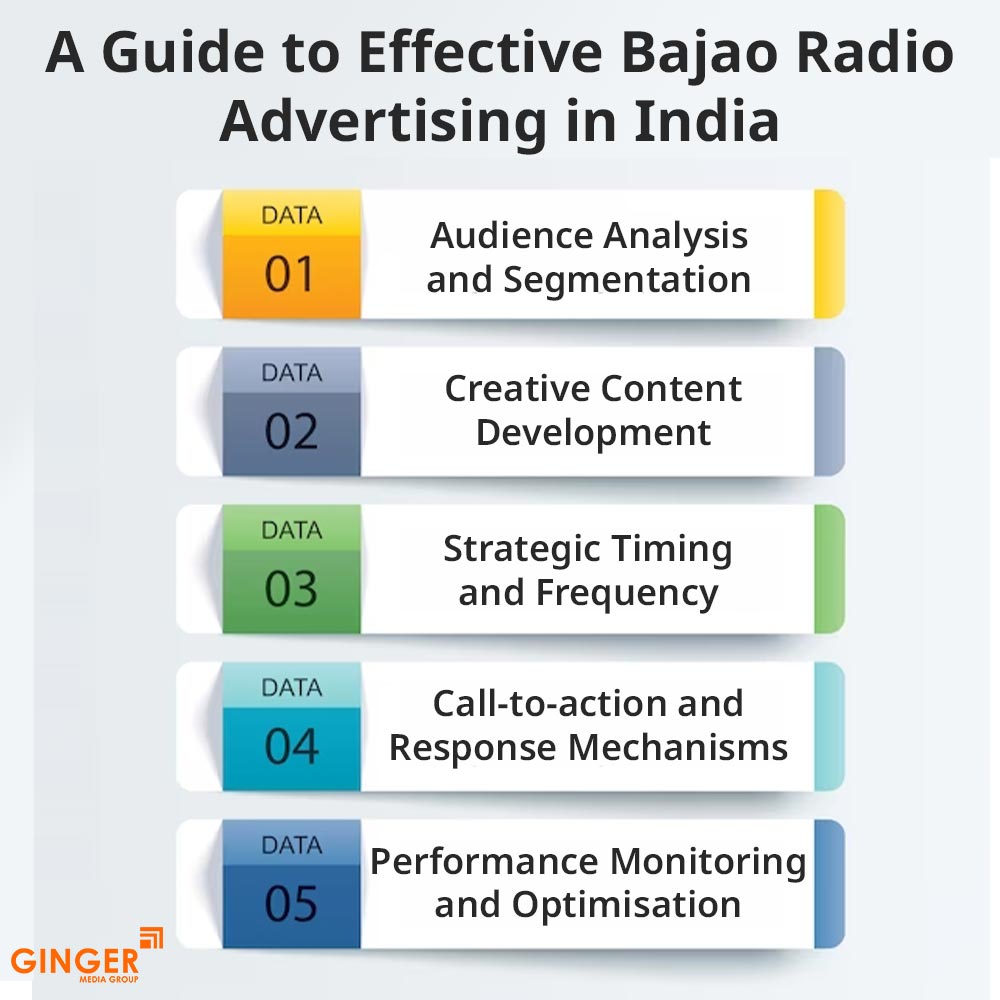 A Guide to Effective Bajao Radio Advertising in India

DATA
01
Audience Analysis and Segmentation

DATA
02
Creative Content Development

DATA
03
Strategic Timing and Frequency

DATA
04
Call-to-action and Response Mechanisms

DATA
05
Performance Monitoring and Optimisation

GINGER
MEDIA GROUP